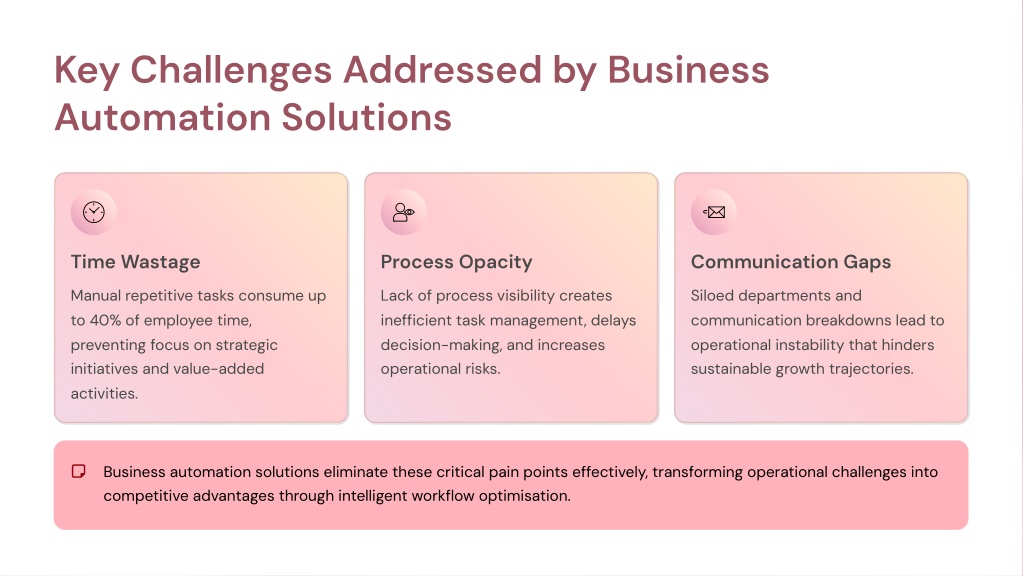 Key Challenges Addressed by Business Automation Solutions

Time Wastage

Manual repetitive tasks consume up to 40% of employee time, preventing focus on strategic initiatives and value-added activities.

Process Opacity

Lack of process visibility creates inefficient task management, delays decision-making, and increases operational risks.

Communication Gaps

Siloed departments and communication breakdowns lead to operational instability that hinders sustainable growth trajectories.

Business automation solutions eliminate these critical pain points effectively, transforming operational challenges into competitive advantages through intelligent workflow optimisation.